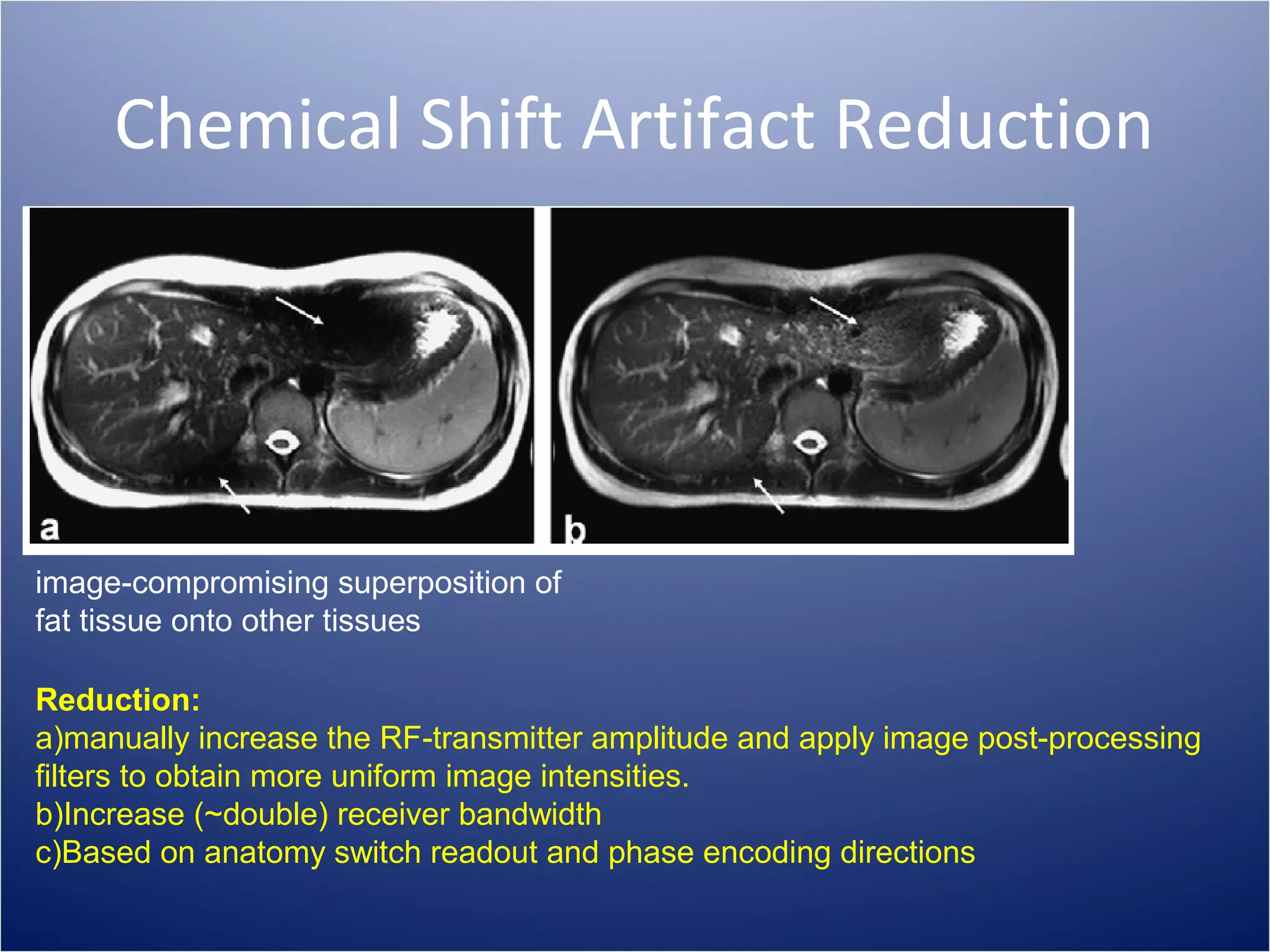 Chemical Shift Artifact Reduction

a

b

image-compromising superposition of fat tissue onto other tissues

Reduction:
a)manually increase the RF-transmitter amplitude and apply image post-processing filters to obtain more uniform image intensities.
b)Increase (~double) receiver bandwidth
c)Based on anatomy switch readout and phase encoding directions